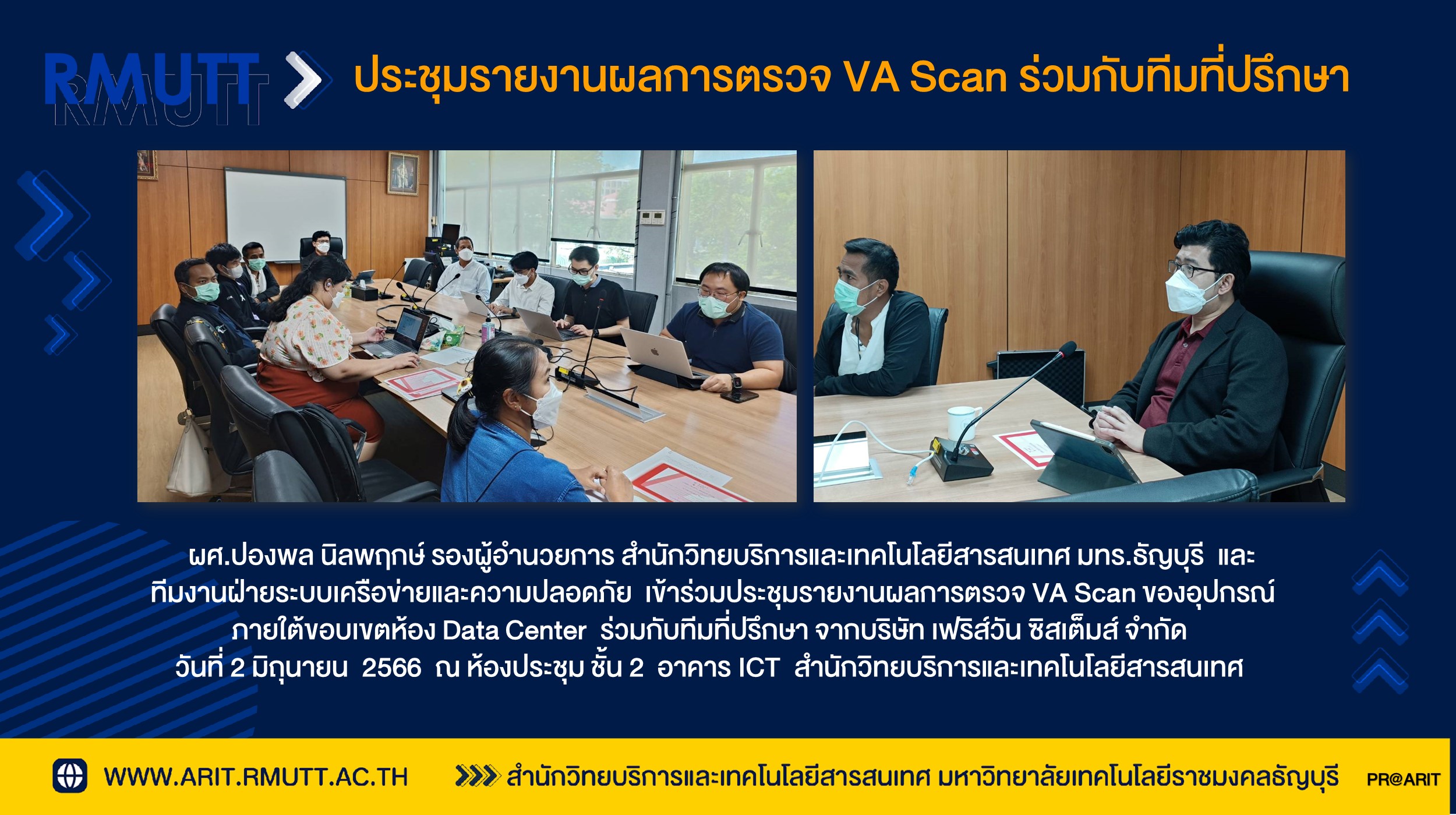 RMUTT
RMUTT

ประชุมรายงานผลการตรวจ VA Scan ร่วมกับทีมที่ปรึกษา

ผศ.ปองพล นิลพฤกษ์ รองผู้อำนวยการ สำนักวิทยบริการและเทคโนโลยีสารสนเทศ มทร.ธัญบุรี และ ทีมงานฝ่ายระบบเครือข่ายและความปลอดภัย เข้าร่วมประชุมรายงานผลการตรวจ VA Scan ของอุปกรณ์ ภายใต้ขอบเขตห้อง Data Center ร่วมกับทีมที่ปรึกษา จากบริษัท เฟิร์สวัน ซิสเต็มส์ จำกัด วันที่ 2 มิถุนายน 2566 ณ ห้องประชุม ชั้น 2 อาคาร ICT สำนักวิทยบริการและเทคโนโลยีสารสนเทศ

WWW.ARIT.RMUTT.AC.TH

สำนักวิทยบริการและเทคโนโลยีสารสนเทศ มหาวิทยาลัยเทคโนโลยีราชมงคลธัญบุรี

PR@ARIT